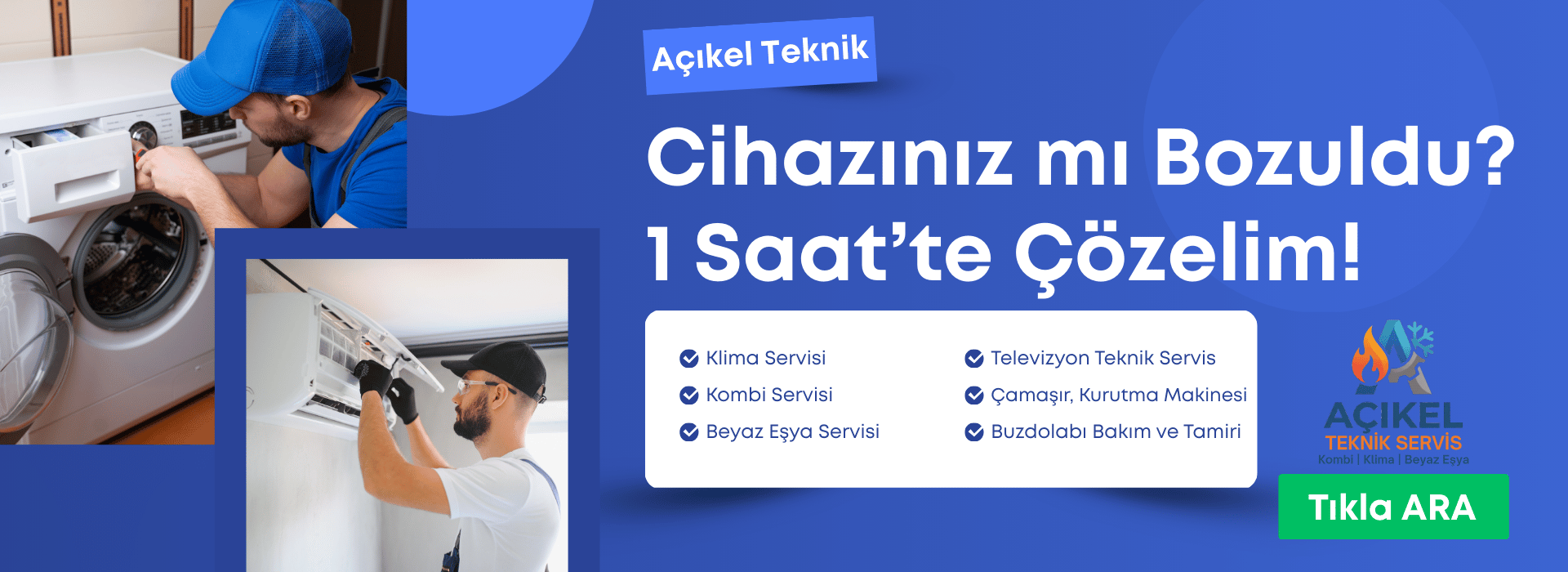 Açıkel Teknik

Cihazınız mı Bozuldu? 1 Saat'te Çözelim!

Klima Servisi
Kombi Servisi
Beyaz Eşya Servisi

Televizyon Teknik Servis
Çamaşır, Kurutma Makinesi
Buzdolabı Bakım ve Tamiri

AÇIKEL
TEKNİK SERVİS
Kombi | Klima | Beyaz Eşya

Tıkla ARA